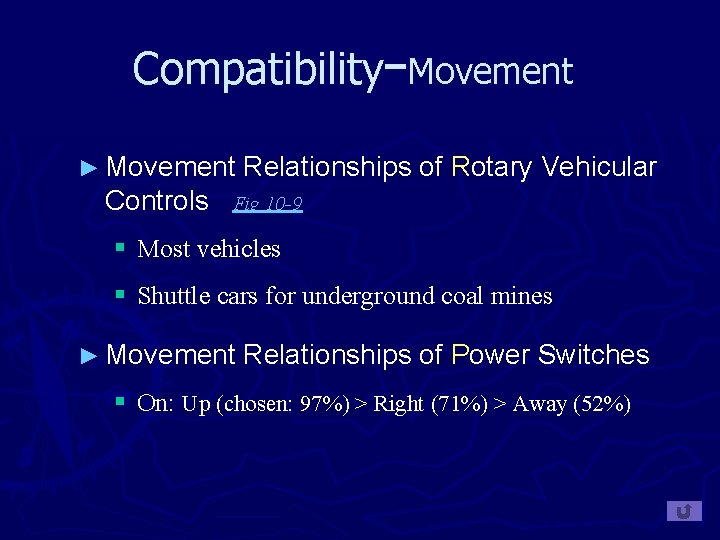 Compatibility–Movement

► Movement Relationships of Rotary Vehicular Controls Fig 10-9

▪ Most vehicles

▪ Shuttle cars for underground coal mines

► Movement Relationships of Power Switches

▪ On: Up (chosen: 97%) > Right (71%) > Away (52%)